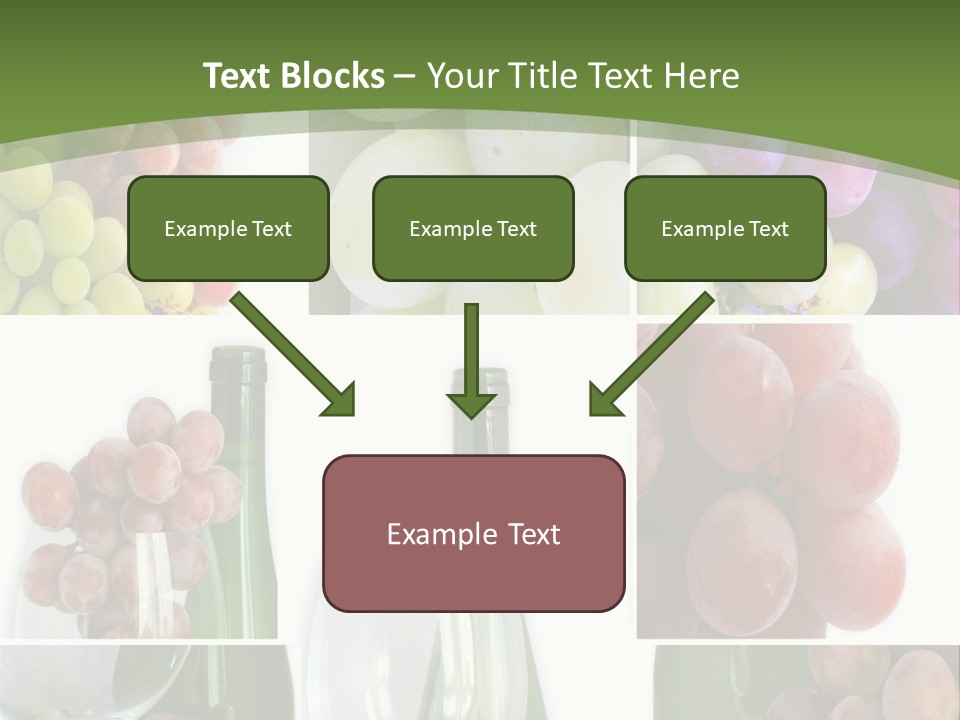 Text Blocks – Your Title Text Here

Example Text

Example Text

Example Text

Example Text